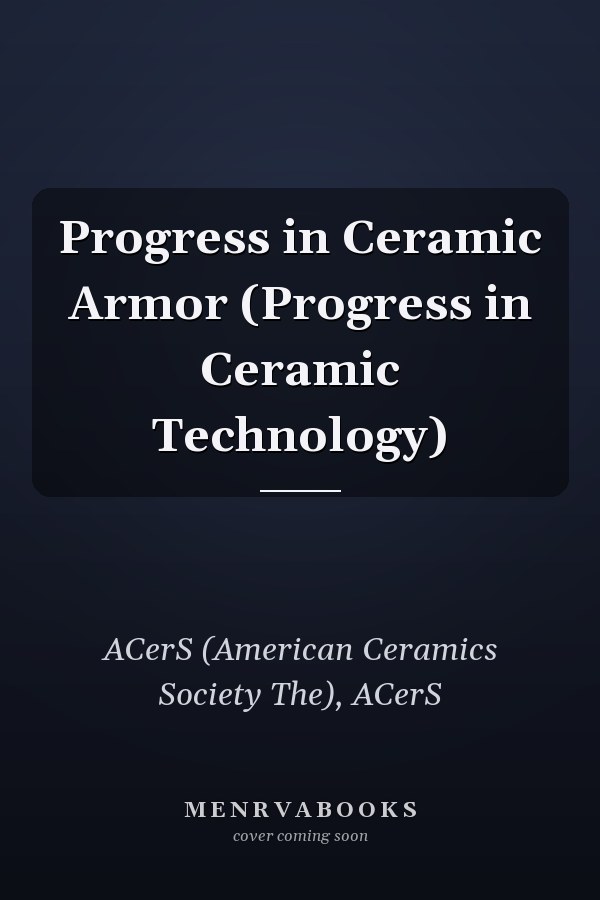 Progress in Ceramic Armor (Progress in Ceramic Technology)

ACerS (American Ceramics Society The), ACerS

MENRVABOOKS
cover coming soon